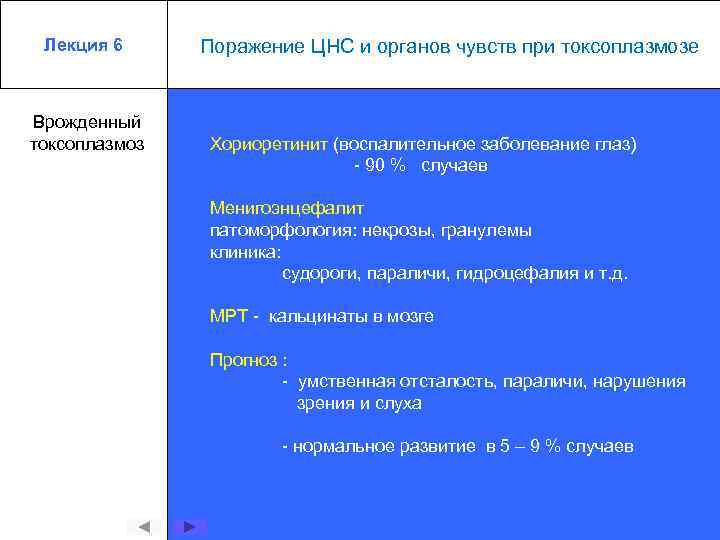 Лекция 6

Поражение ЦНС и органов чувств при токсоплазмозе

Врожденный токсоплазмоз

Хориоретинит (воспалительное заболевание глаз)
- 90 % случаев

Менигоэнцефалит
патоморфология: некрозы, гранулемы
клиника:
судороги, параличи, гидроцефалия и т.д.

МРТ - кальцинаты в мозге

Прогноз :
- умственная отсталость, параличи, нарушения зрения и слуха

- нормальное развитие в 5 – 9 % случаев